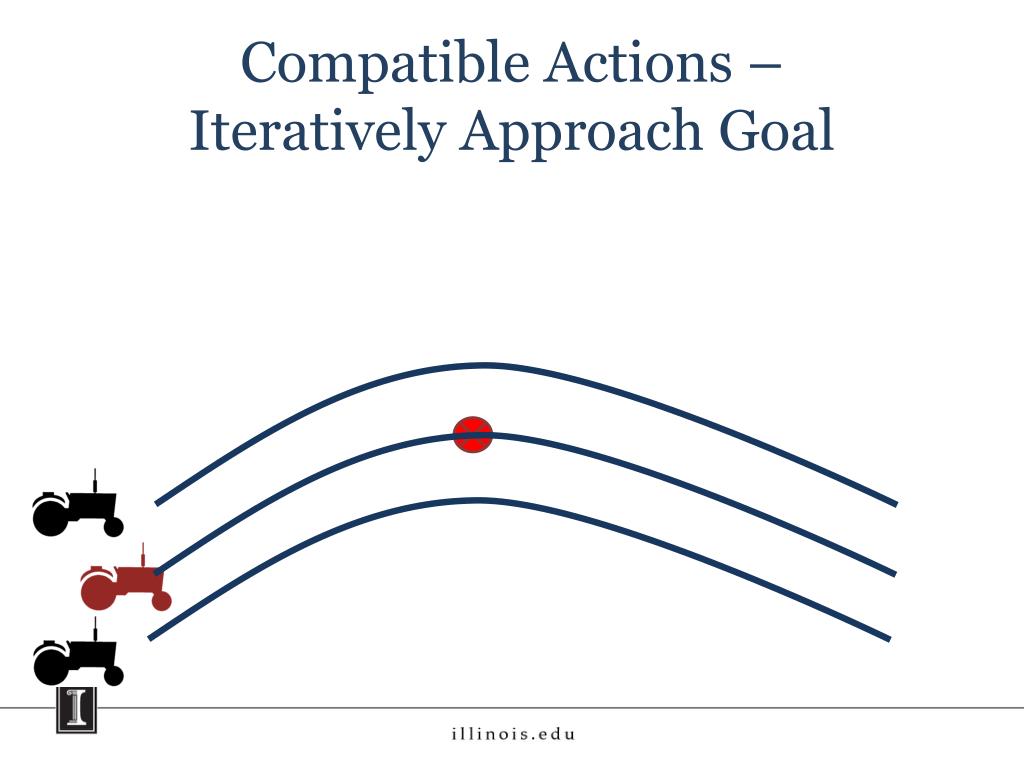 Compatible Actions – Iteratively Approach Goal

I

illinois.edu